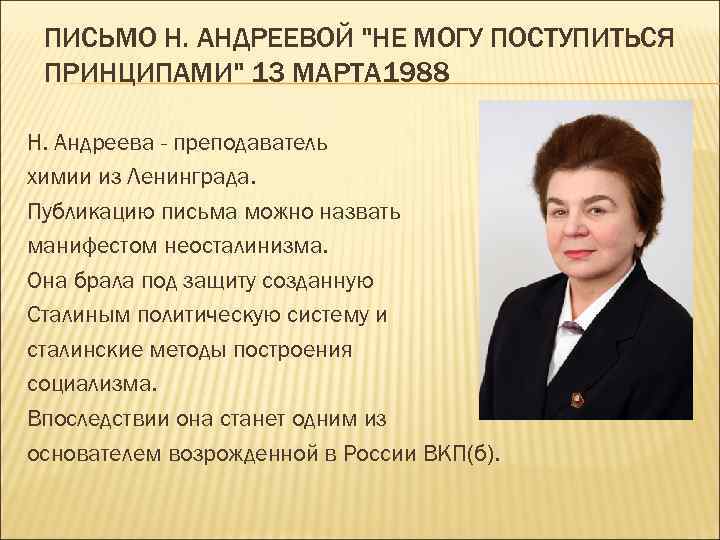 ПИСЬМО Н. АНДРЕЕВОЙ "НЕ МОГУ ПОСТУПИТЬСЯ ПРИНЦИПАМИ" 13 МАРТА1988

Н. Андреева - преподаватель химии из Ленинграда.
Публикацию письма можно назвать манифестом неосталинизма.
Она брала под защиту созданную Сталиным политическую систему и сталинские методы построения социализма.
Впоследствии она станет одним из основателем возрожденной в России ВКП(б).